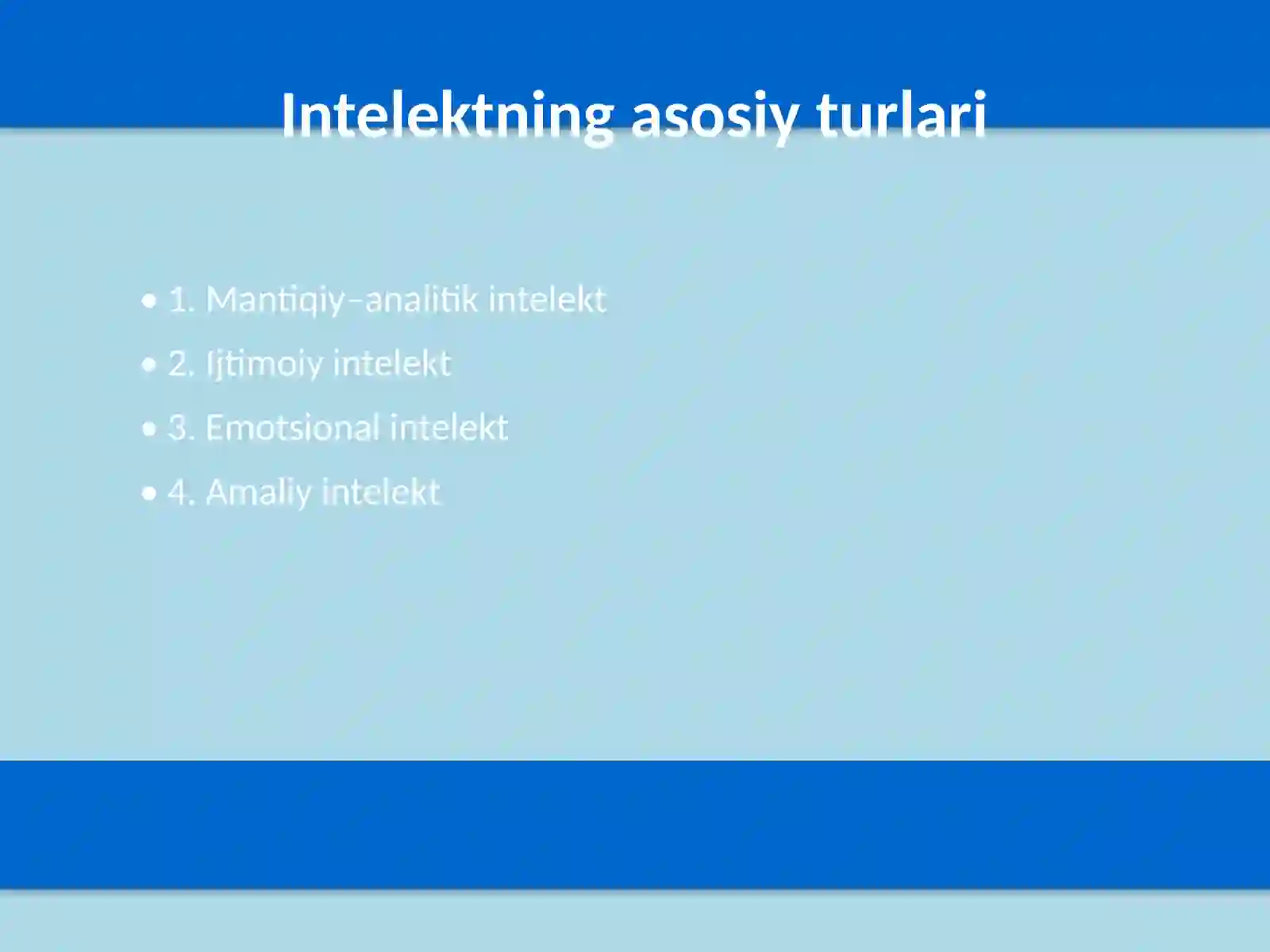 Intelektning asosiy turlari

• 1. Mantiqiy–analitik intelekt
• 2. Ijtimoiy intelekt
• 3. Emotsional intelekt
• 4. Amaliy intelekt